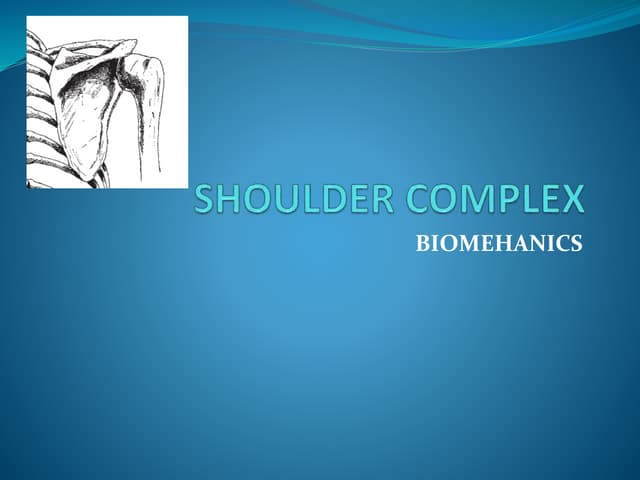 SHOULDER COMPLEX

BIOMEHANICS